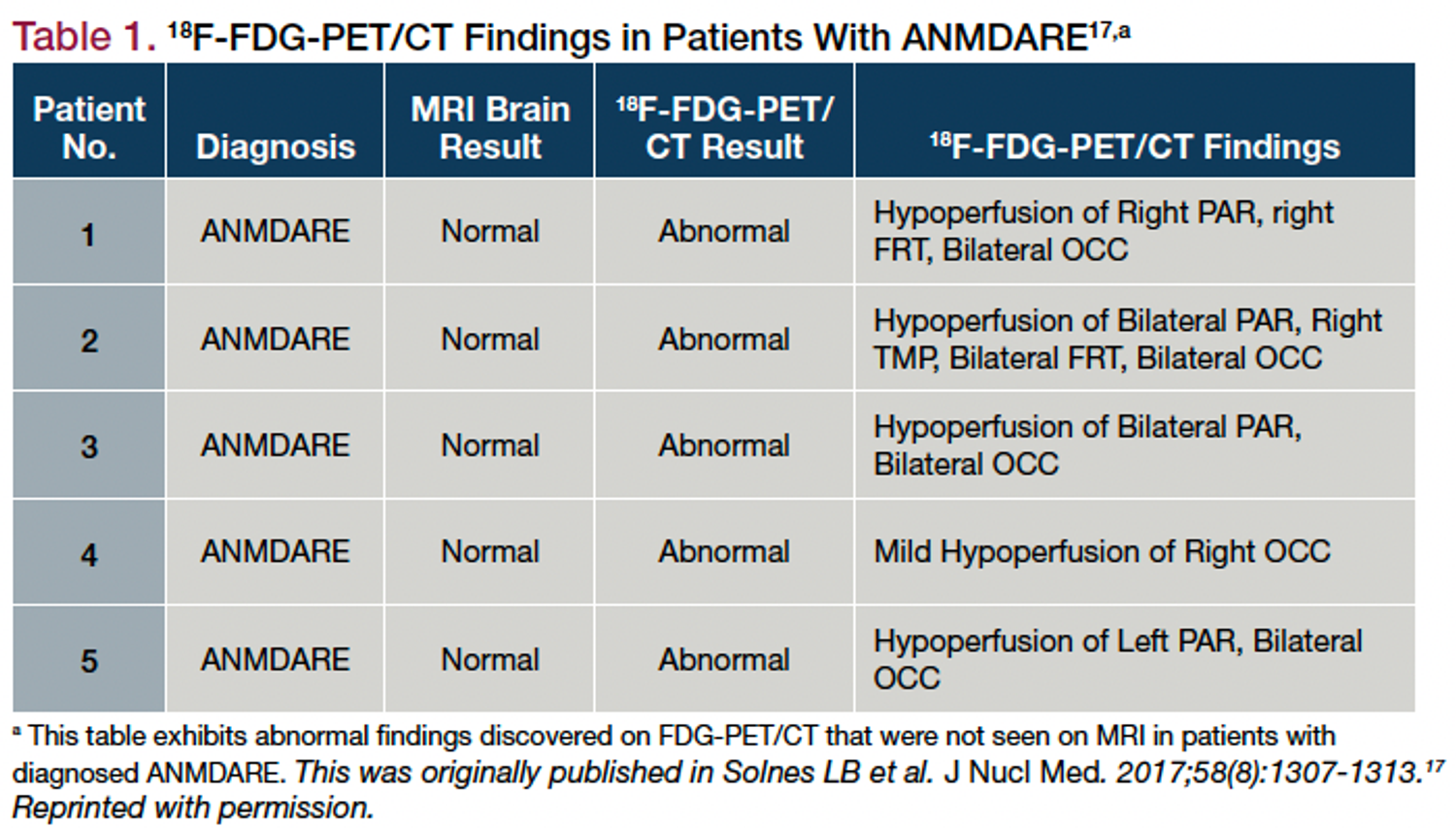 Table 1. $^{18}$F-FDG-PET/CT Findings in Patients With ANMDARE$^{17,a}$

| Patient No. | Diagnosis | MRI Brain Result | $^{18}$F-FDG-PET/ CT Result | $^{18}$F-FDG-PET/CT Findings |
|---|---|---|---|---|
| 1 | ANMDARE | Normal | Abnormal | Hypoperfusion of Right PAR, right FRT, Bilateral OCC |
| 2 | ANMDARE | Normal | Abnormal | Hypoperfusion of Bilateral PAR, Right TMP, Bilateral FRT, Bilateral OCC |
| 3 | ANMDARE | Normal | Abnormal | Hypoperfusion of Bilateral PAR, Bilateral OCC |
| 4 | ANMDARE | Normal | Abnormal | Mild Hypoperfusion of Right OCC |
| 5 | ANMDARE | Normal | Abnormal | Hypoperfusion of Left PAR, Bilateral OCC |

$^a$ This table exhibits abnormal findings discovered on FDG-PET/CT that were not seen on MRI in patients with diagnosed ANMDARE. This was originally published in Solnes LB et al. J Nucl Med. 2017;58(8):1307-1313.$^{17}$ Reprinted with permission.